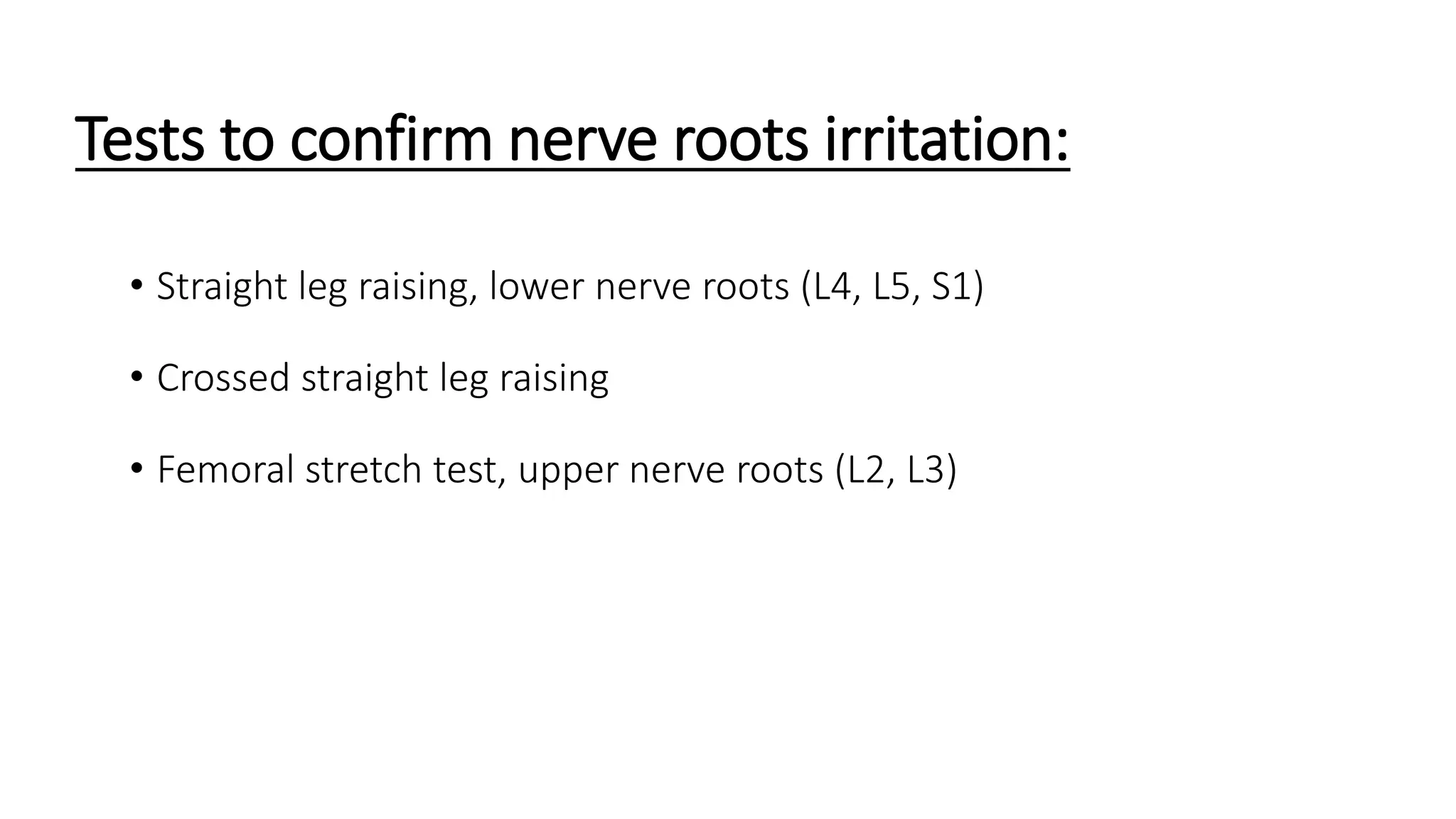 Tests to confirm nerve roots irritation:

• Straight leg raising, lower nerve roots (L4, L5, S1)

• Crossed straight leg raising

• Femoral stretch test, upper nerve roots (L2, L3)